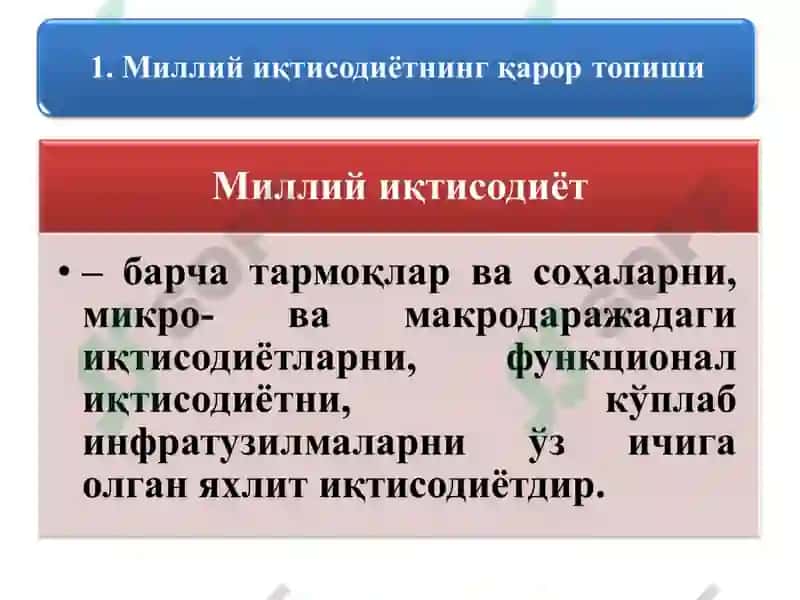 1. Миллий иқтисодиётнинг қарор топиши

Миллий иқтисодиёт

• – барча тармоқлар ва соҳаларни, микро- ва макродаражадаги иқтисодиётларни, функционал иқтисодиётни, кўплаб инфратузилмаларни ўз ичига олган яхлит иқтисодиётдир.